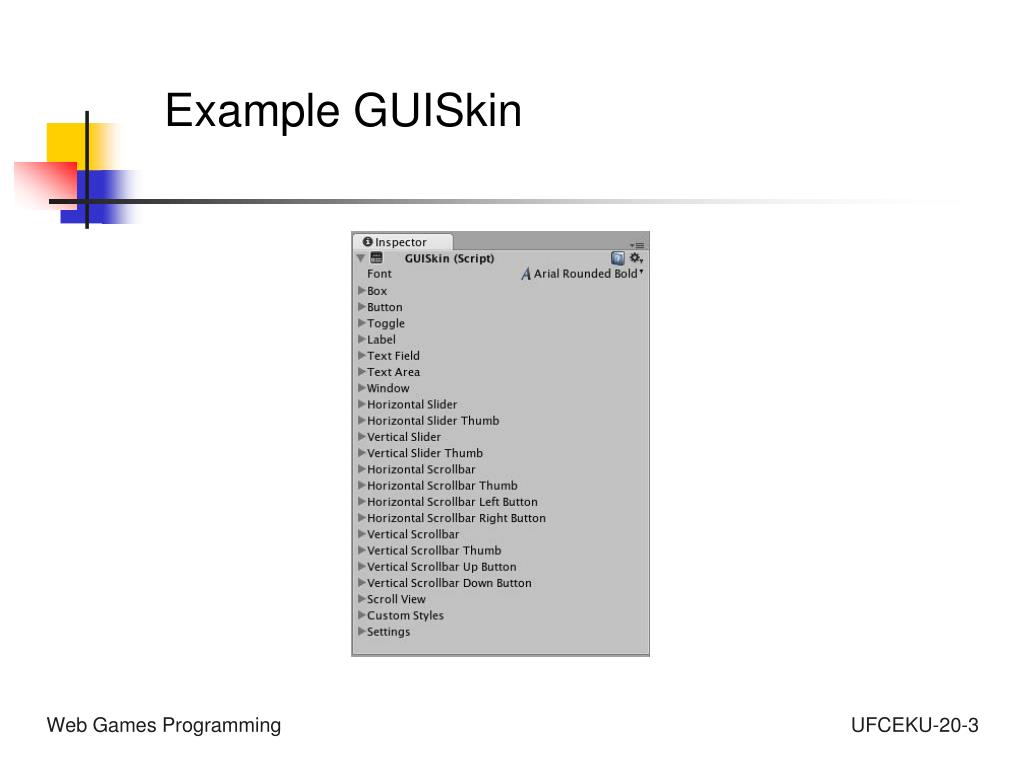 Example GUISkin

Inspector

GUISkin (Script)

Font Arial Rounded Bold

Box
Button
Toggle
Label
Text Field
Text Area
Window
Horizontal Slider
Horizontal Slider Thumb
Vertical Slider
Vertical Slider Thumb
Horizontal Scrollbar
Horizontal Scrollbar Thumb
Horizontal Scrollbar Left Button
Horizontal Scrollbar Right Button
Vertical Scrollbar
Vertical Scrollbar Thumb
Vertical Scrollbar Up Button
Vertical Scrollbar Down Button
Scroll View
Custom Styles
Settings

Web Games Programming

UFCEKU-20-3